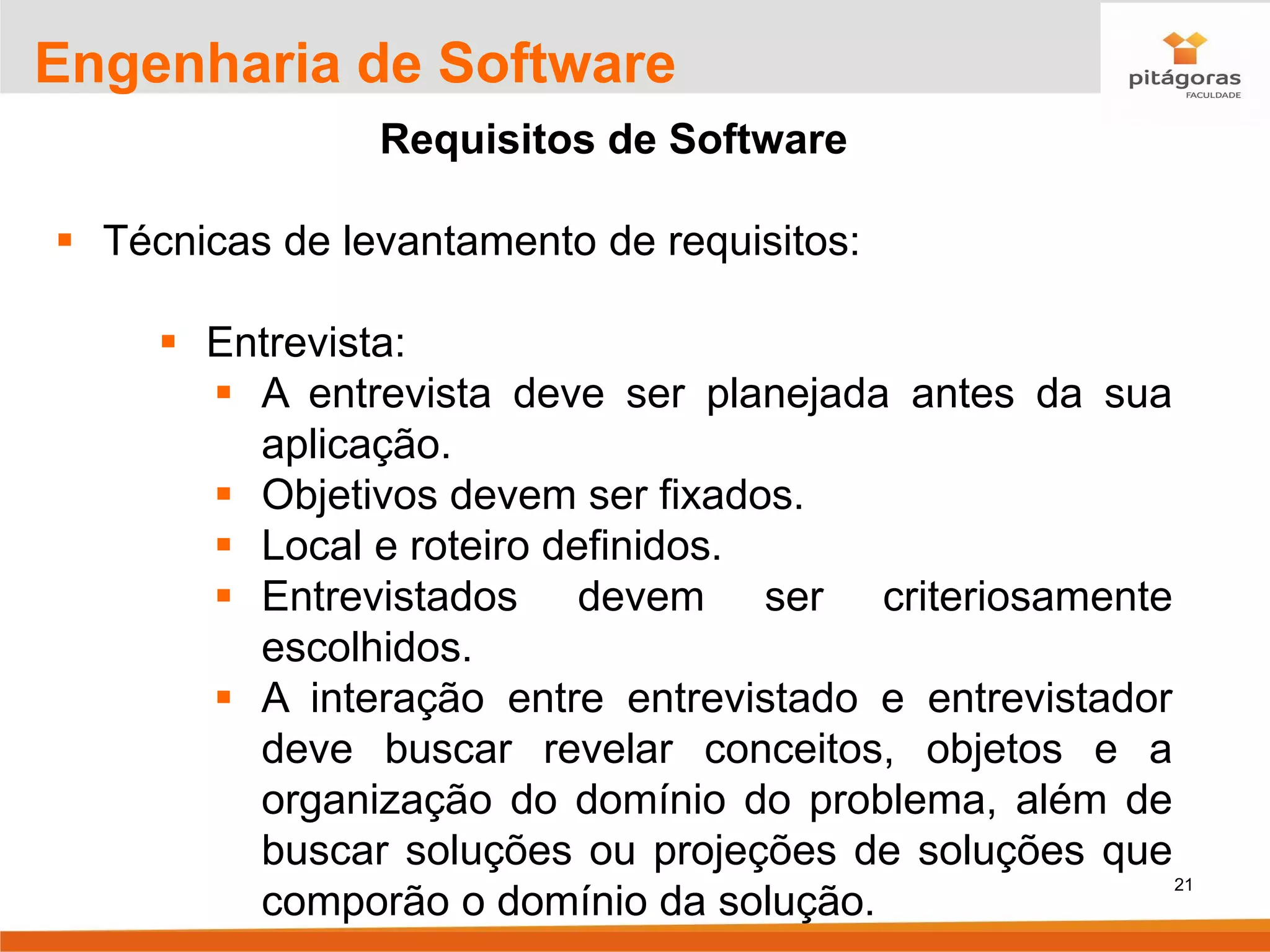 Engenharia de Software

pitágoras
FACULDADE

Requisitos de Software

▪ Técnicas de levantamento de requisitos:

▪ Entrevista:
▪ A entrevista deve ser planejada antes da sua aplicação.
▪ Objetivos devem ser fixados.
▪ Local e roteiro definidos.
▪ Entrevistados devem ser criteriosamente escolhidos.
▪ A interação entre entrevistado e entrevistador deve buscar revelar conceitos, objetos e a organização do domínio do problema, além de buscar soluções ou projeções de soluções que comporão o domínio da solução.

21